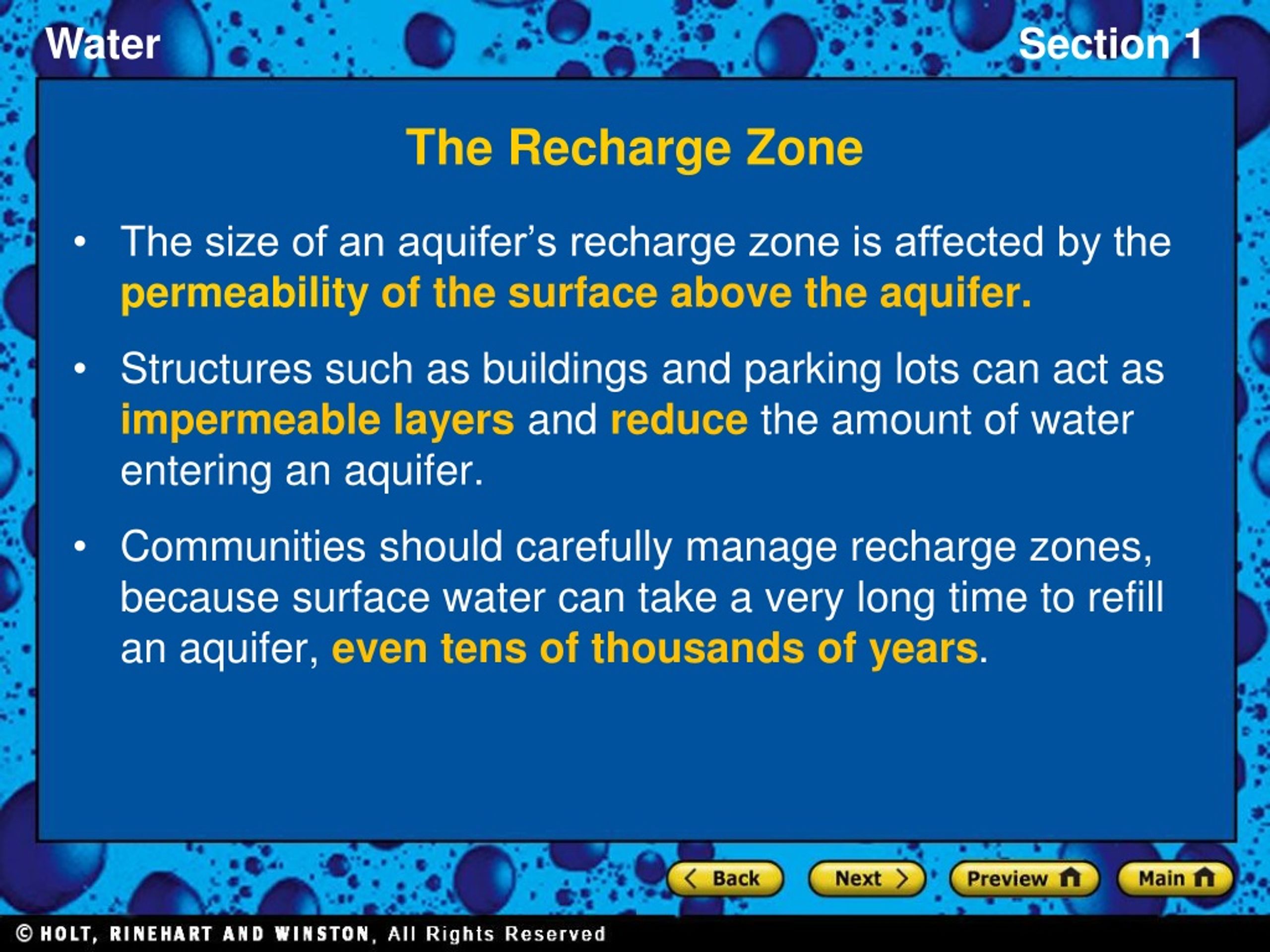 Water

Section 1

The Recharge Zone

• The size of an aquifer's recharge zone is affected by the permeability of the surface above the aquifer.

• Structures such as buildings and parking lots can act as impermeable layers and reduce the amount of water entering an aquifer.

• Communities should carefully manage recharge zones, because surface water can take a very long time to refill an aquifer, even tens of thousands of years.

Back Next Preview Main

© HOLT, RINEHART AND WINSTON, All Rights Reserved